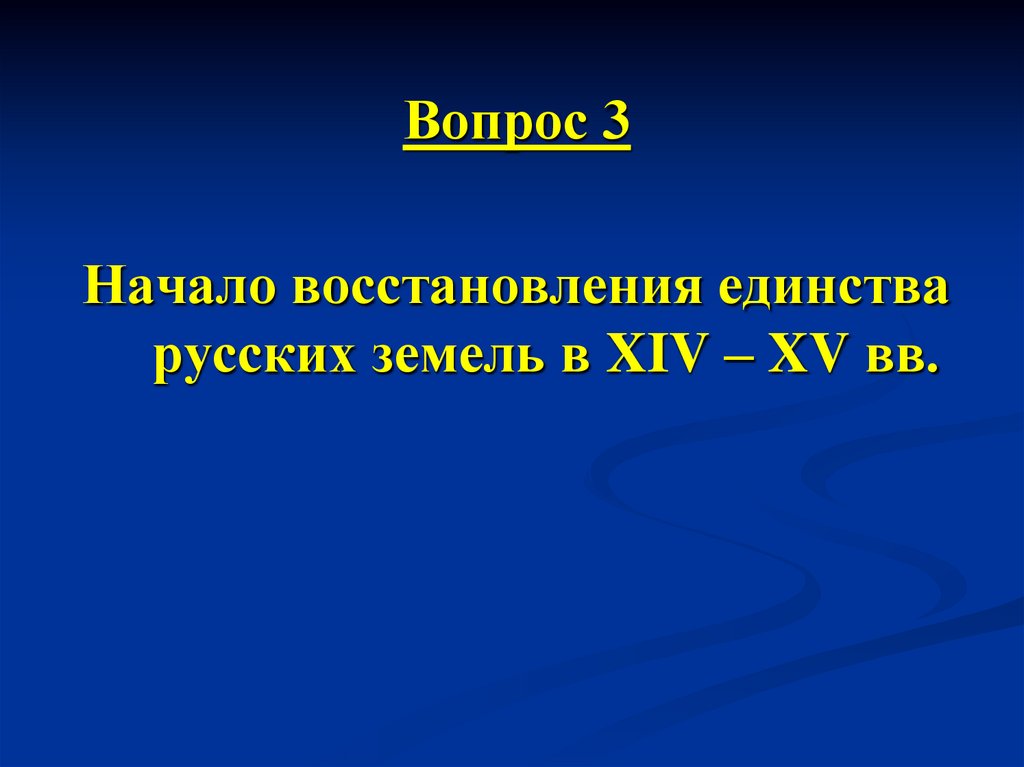 Вопрос 3

Начало восстановления единства русских земель в XIV – XV вв.